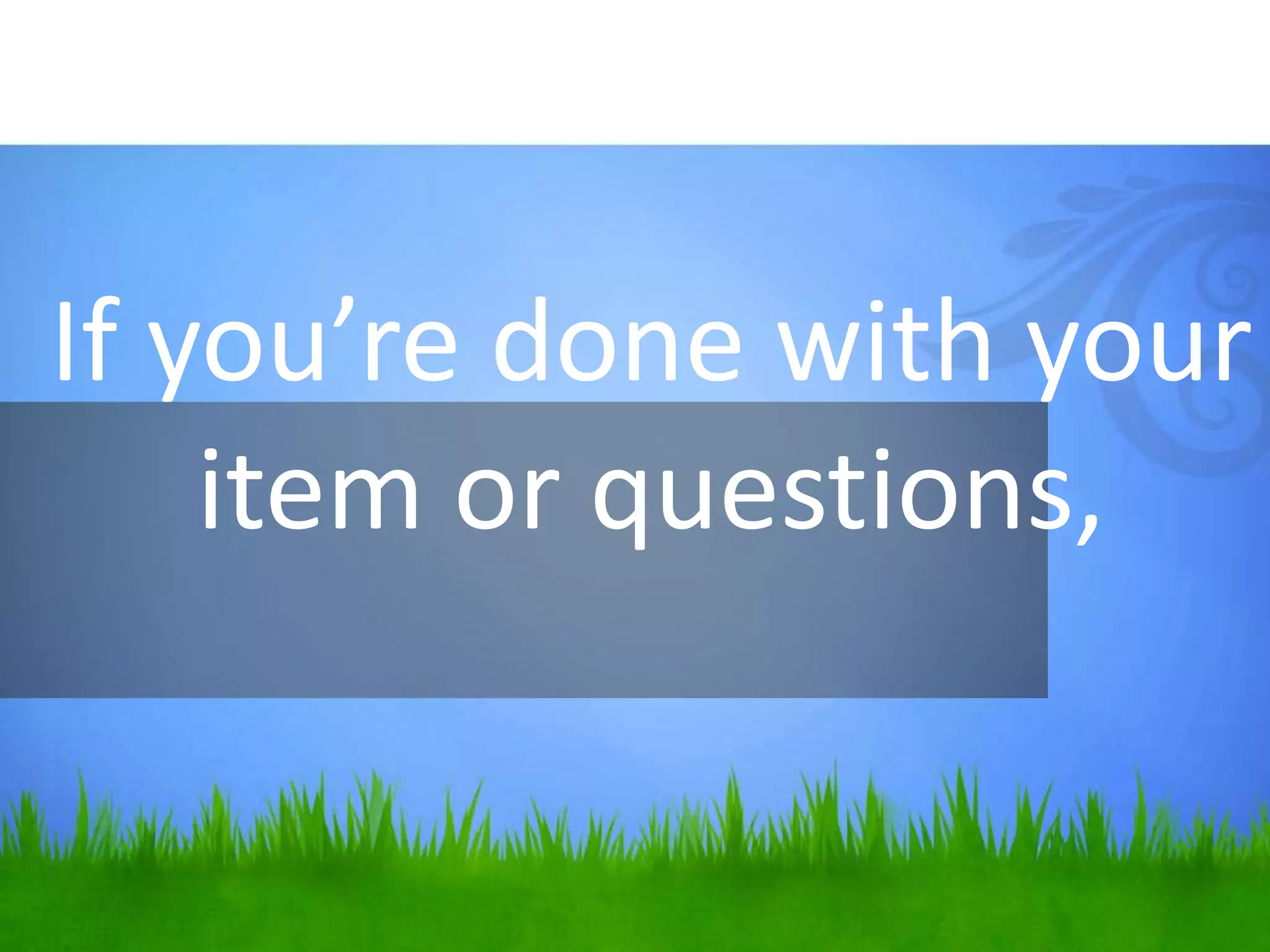 If you’re done with your item or questions,